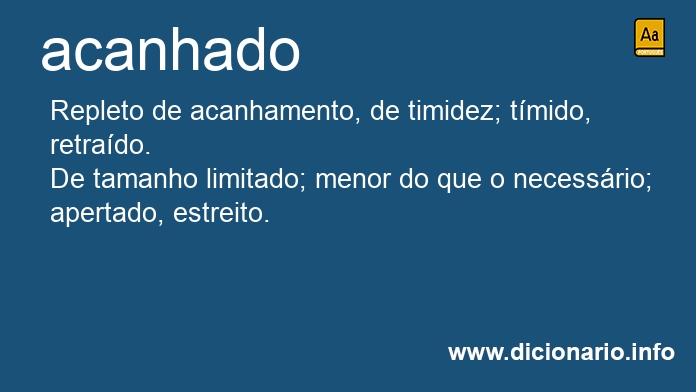 acanhado

Aa
PORTUGUÊS

Repleto de acanhamento, de timidez; tímido, retraído.
De tamanho limitado; menor do que o necessário; apertado, estreito.

www.dicionario.info